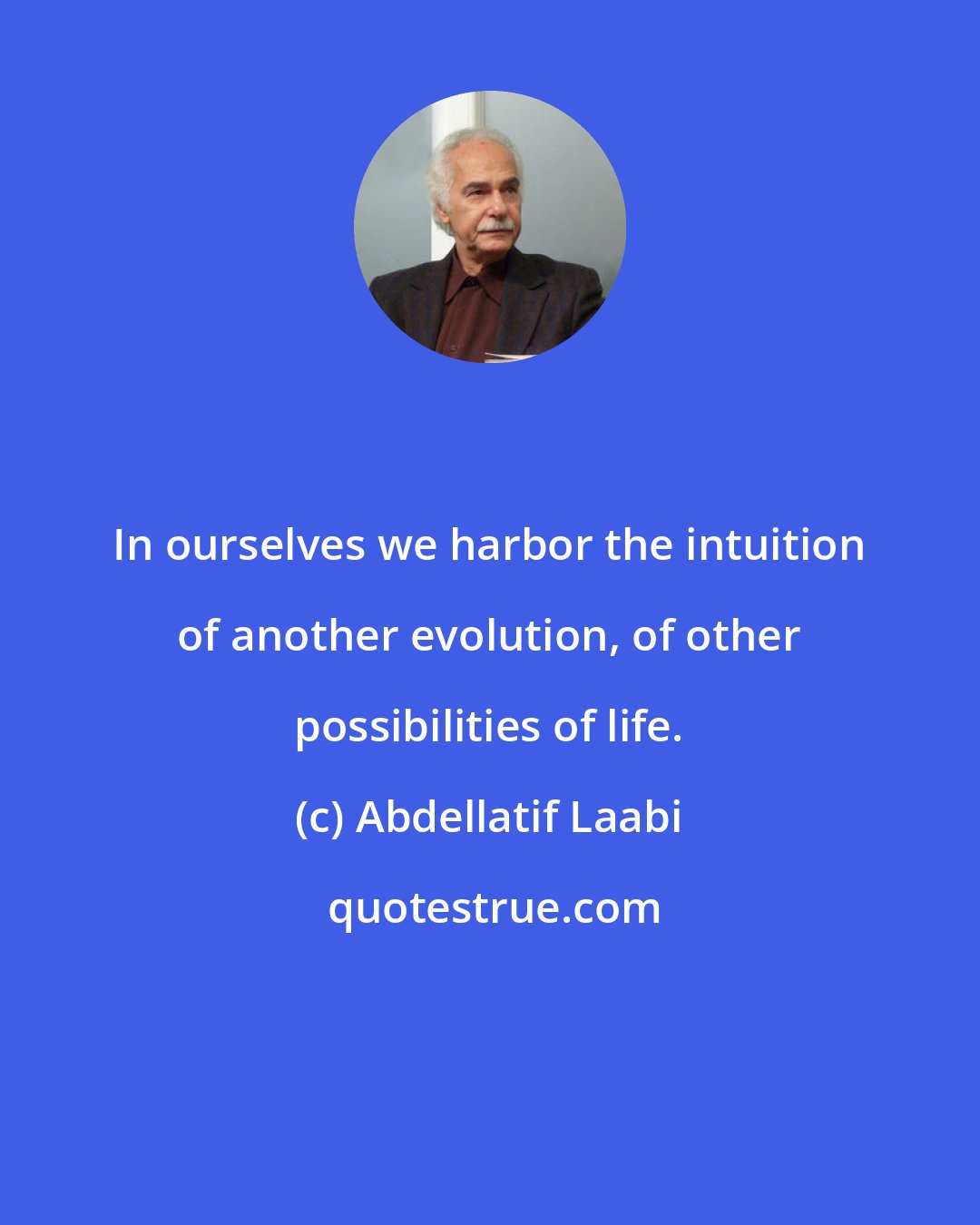 In ourselves we harbor the intuition of another evolution, of other possibilities of life.

(c) Abdellatif Laabi

quotestrue.com